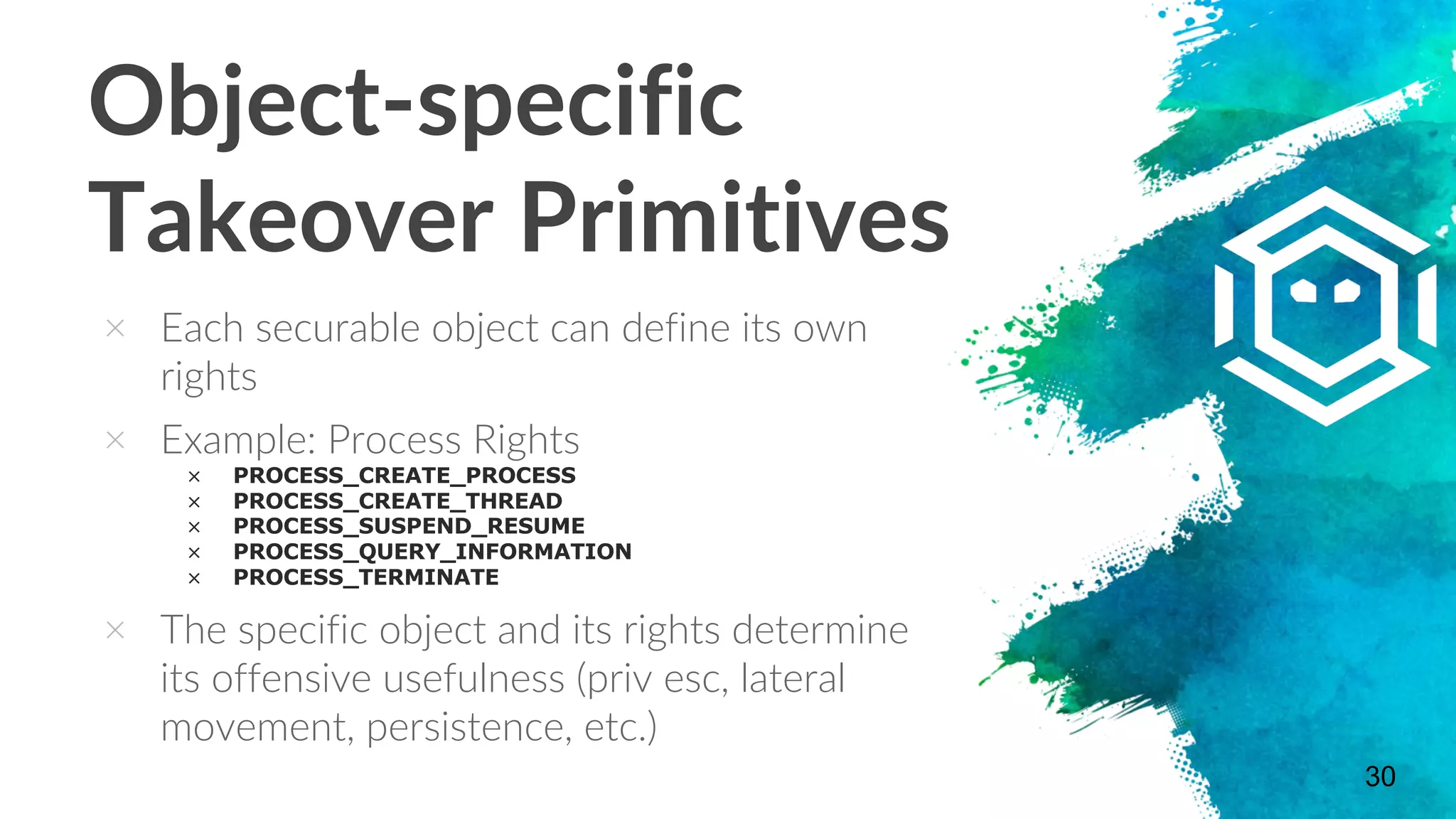 Object-specific Takeover Primitives

× Each securable object can define its own rights

× Example: Process Rights
× PROCESS_CREATE_PROCESS
× PROCESS_CREATE_THREAD
× PROCESS_SUSPEND_RESUME
× PROCESS_QUERY_INFORMATION
× PROCESS_TERMINATE

× The specific object and its rights determine its offensive usefulness (priv esc, lateral movement, persistence, etc.)

30